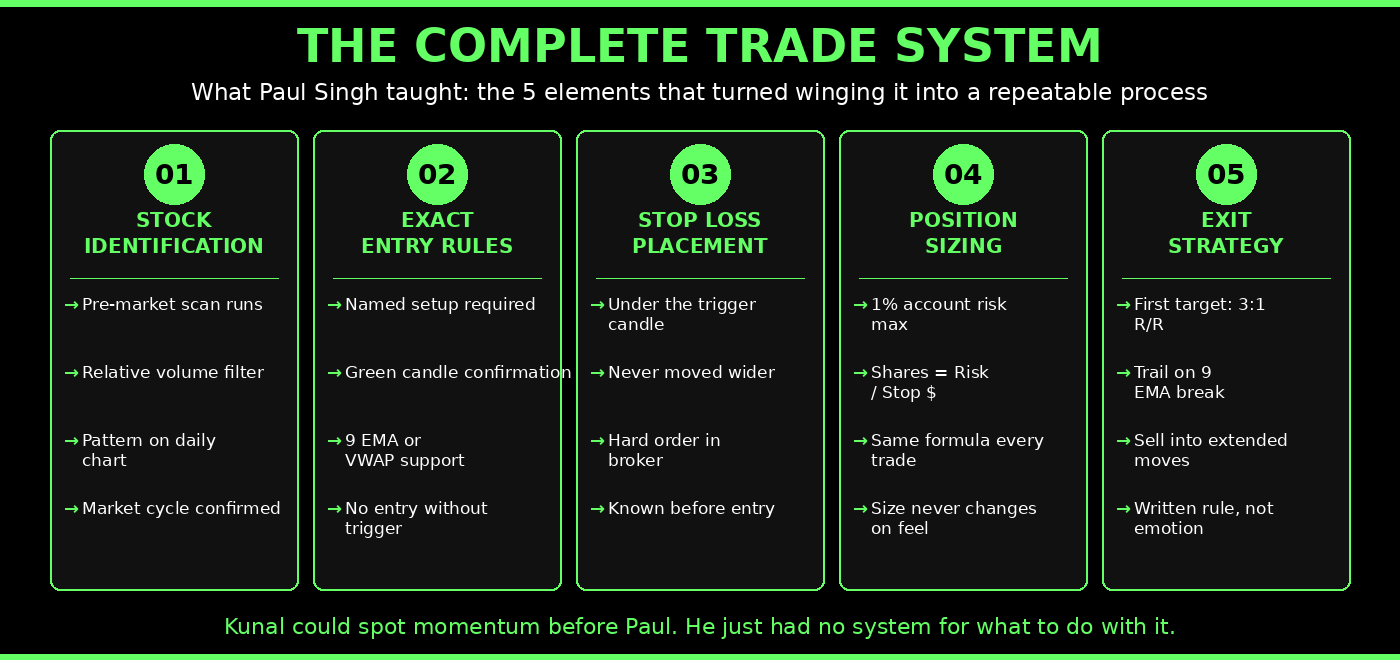 THE COMPLETE TRADE SYSTEM

What Paul Singh taught: the 5 elements that turned winging it into a repeatable process

01

STOCK IDENTIFICATION

→ Pre-market scan runs

→ Relative volume filter

→ Pattern on daily chart

→ Market cycle confirmed

02

EXACT ENTRY RULES

→ Named setup required

→ Green candle confirmation

→ 9 EMA or VWAP support

→ No entry without trigger

03

STOP LOSS PLACEMENT

→ Under the trigger candle

→ Never moved wider

→ Hard order in broker

→ Known before entry

04

POSITION SIZING

→ 1% account risk max

→ Shares = Risk / Stop $

→ Same formula every trade

→ Size never changes on feel

05

EXIT STRATEGY

→ First target: 3:1 R/R

→ Trail on 9 EMA break

→ Sell into extended moves

→ Written rule, not emotion

Kunal could spot momentum before Paul. He just had no system for what to do with it.